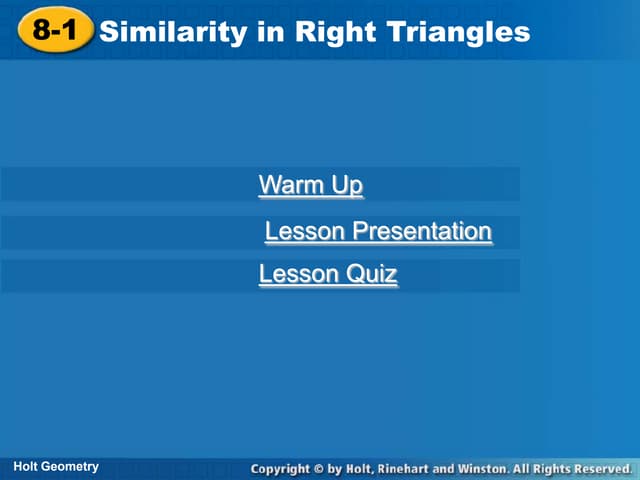 8-1 Similarity in Right Triangles

Warm Up

Lesson Presentation

Lesson Quiz

Holt Geometry

Copyright © by Holt, Rinehart and Winston. All Rights Reserved.